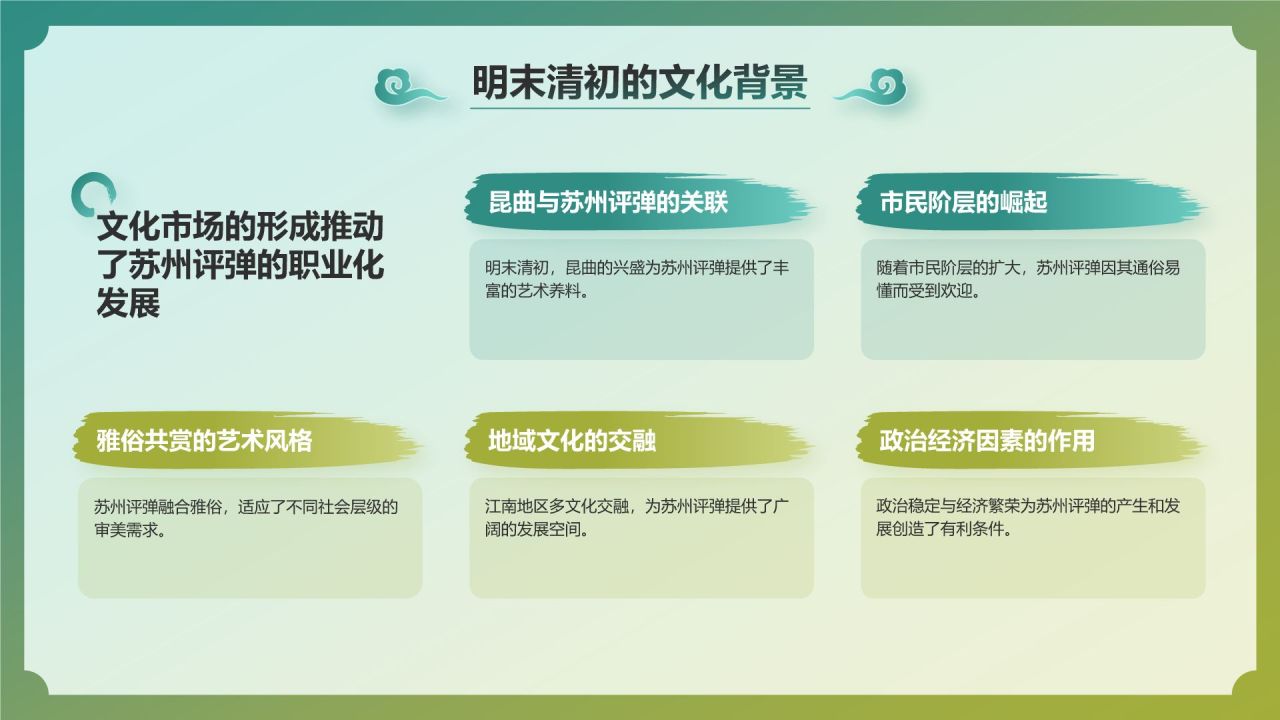 明末清初的文化背景

文化市场的形成推动了苏州评弹的职业化发展

昆曲与苏州评弹的关联

明末清初，昆曲的兴盛为苏州评弹提供了丰富的艺术养料。

市民阶层的崛起

随着市民阶层的扩大，苏州评弹因其通俗易懂而受到欢迎。

雅俗共赏的艺术风格

苏州评弹融合雅俗，适应了不同社会层级的审美需求。

地域文化的交融

江南地区多文化交融，为苏州评弹提供了广阔的发展空间。

政治经济因素的作用

政治稳定与经济繁荣为苏州评弹的产生和发展创造了有利条件。